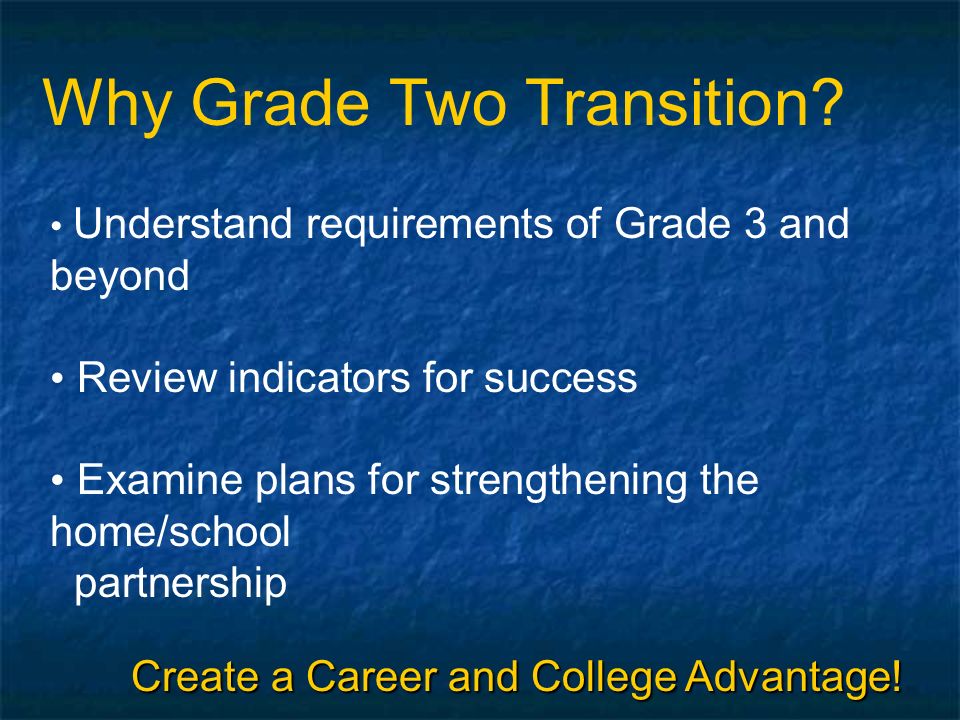 Why Grade Two Transition?

• Understand requirements of Grade 3 and beyond

• Review indicators for success

• Examine plans for strengthening the home/school partnership

Create a Career and College Advantage!